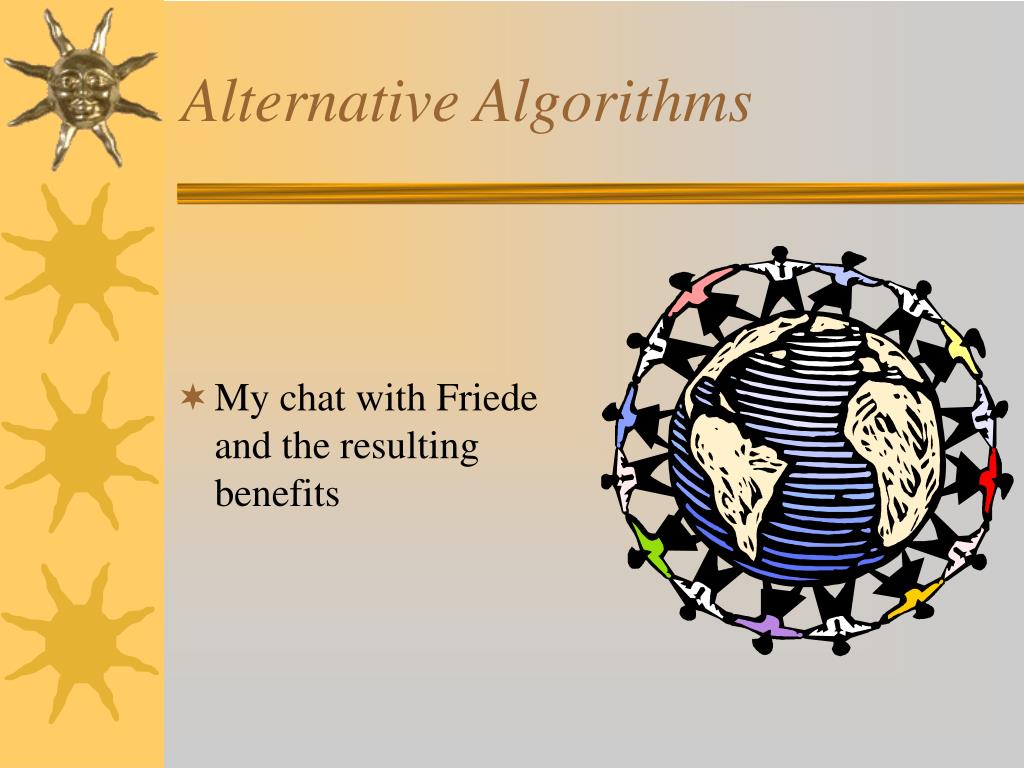 Alternative Algorithms

My chat with Friede and the resulting benefits